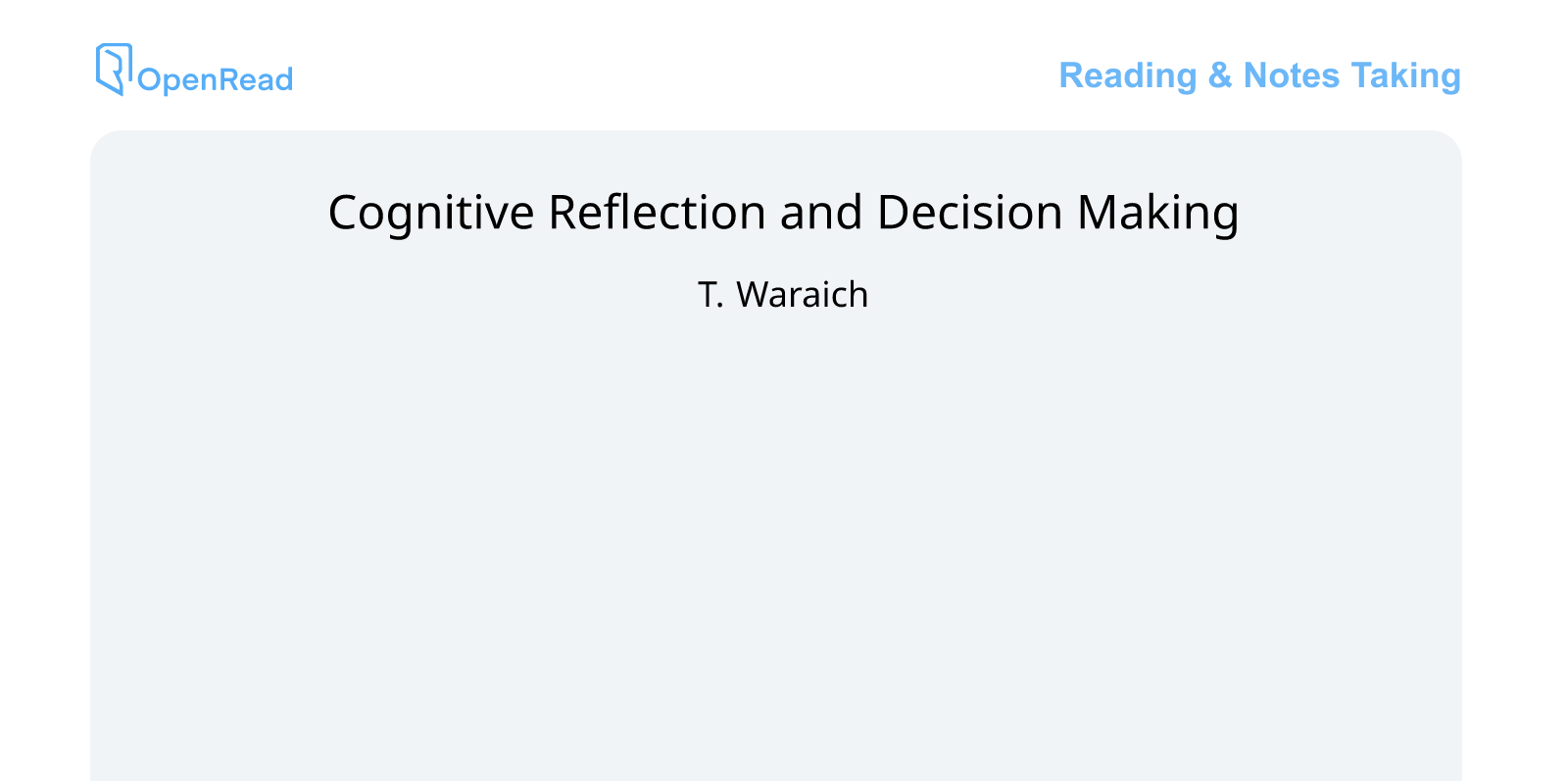 OpenRead

Reading & Notes Taking

Cognitive Reflection and Decision Making

T. Waraich